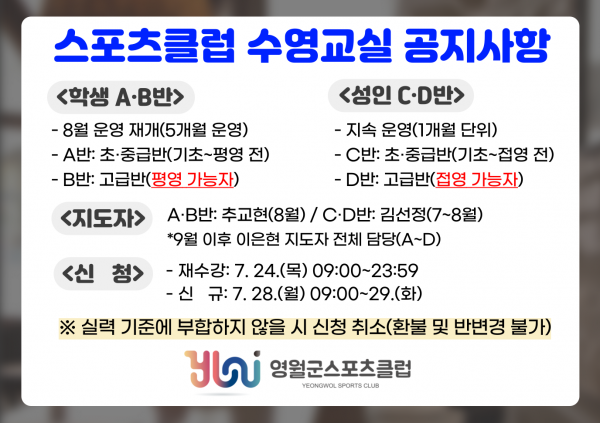 스포츠클럽 수영교실 공지사항

<학생 A·B반>
- 8월 운영 재개(5개월 운영)
- A반: 초·중급반(기초~평영 전)
- B반: 고급반(평영 가능자)

<성인 C·D반>
- 지속 운영(1개월 단위)
- C반: 초·중급반(기초~접영 전)
- D반: 고급반(접영 가능자)

<지도자> A·B반: 추교현(8월) / C·D반: 김선정(7~8월)
*9월 이후 이은현 지도자 전체 담당(A~D)

<신 청> - 재수강: 7. 24.(목) 09:00~23:59
- 신 규: 7. 28.(월) 09:00~29.(화)

※ 실력 기준에 부합하지 않을 시 신청 취소(환불 및 반변경 불가)

영월군스포츠클럽
YEONGWOL SPORTS CLUB